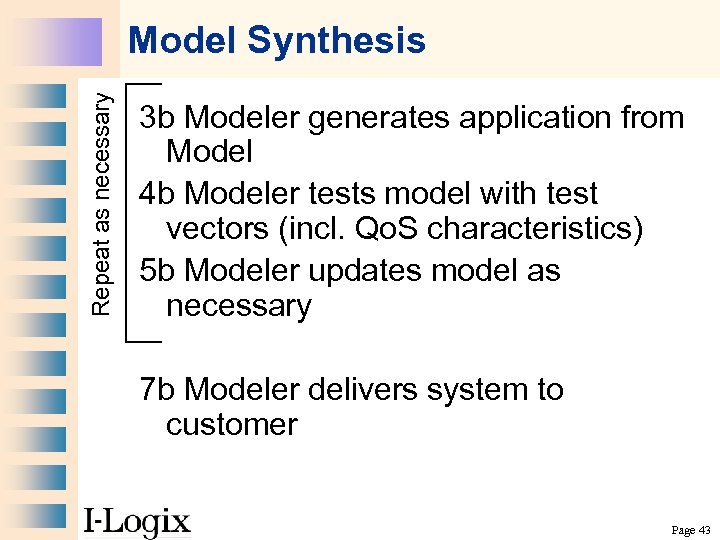 Model Synthesis

Repeat as necessary

3b Modeler generates application from Model

4b Modeler tests model with test vectors (incl. QoS characteristics)

5b Modeler updates model as necessary

7b Modeler delivers system to customer

I-Logix

Page 43